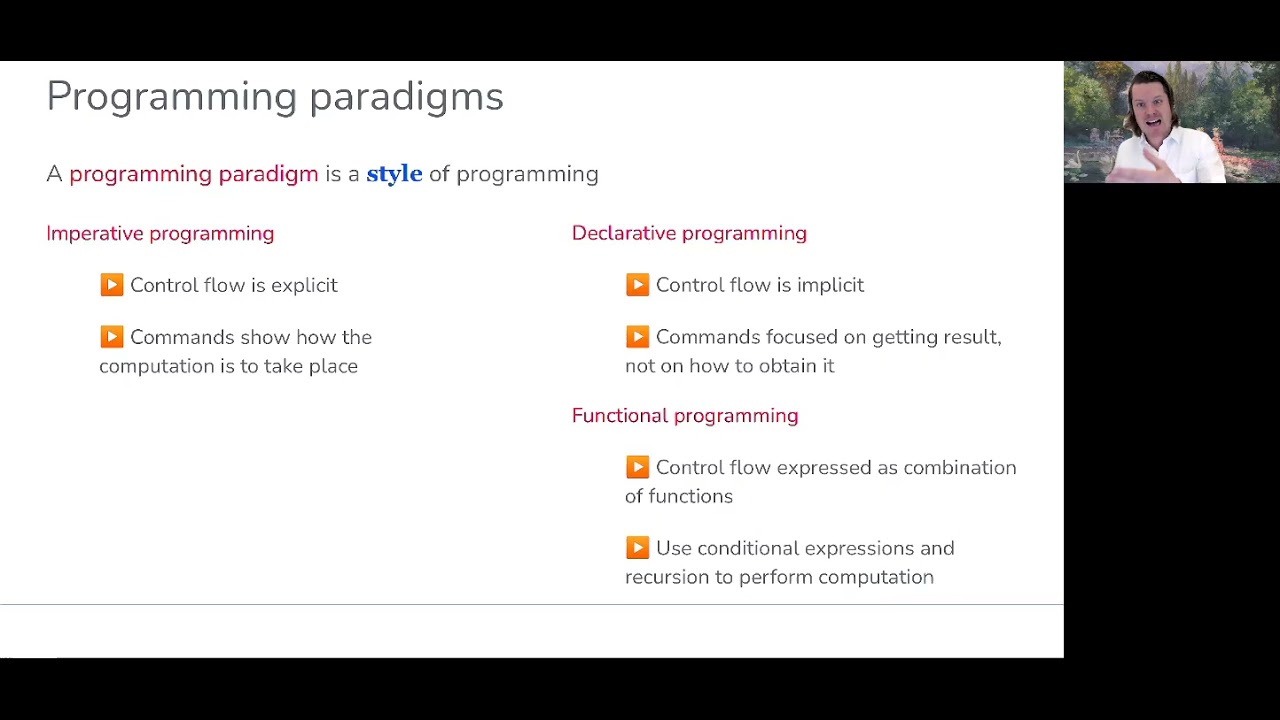 Programming paradigms

A programming paradigm is a style of programming

Imperative programming

▶ Control flow is explicit

▶ Commands show how the computation is to take place

Declarative programming

▶ Control flow is implicit

▶ Commands focused on getting result, not on how to obtain it

Functional programming

▶ Control flow expressed as combination of functions

▶ Use conditional expressions and recursion to perform computation